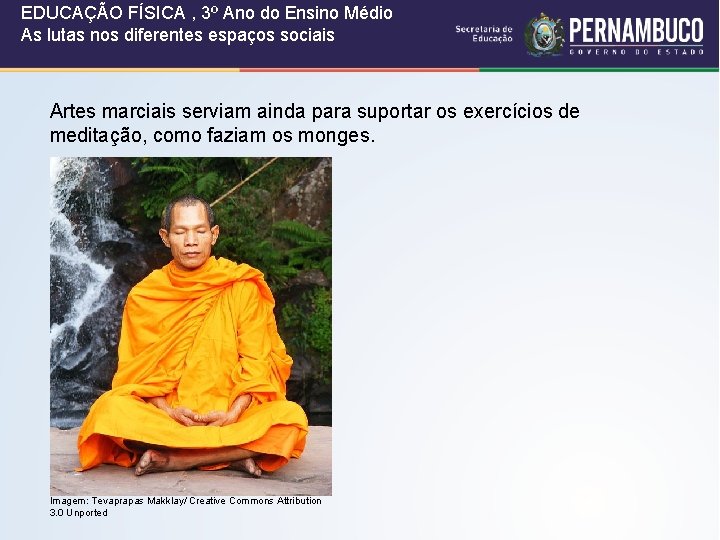 EDUCAÇÃO FÍSICA , 3º Ano do Ensino Médio
As lutas nos diferentes espaços sociais

Secretaria de Educação
PERNAMBUCO
GOVERNO DO ESTADO

Artes marciais serviam ainda para suportar os exercícios de meditação, como faziam os monges.

Imagem: Tevaprapas Makklay/ Creative Commons Attribution 3.0 Unported